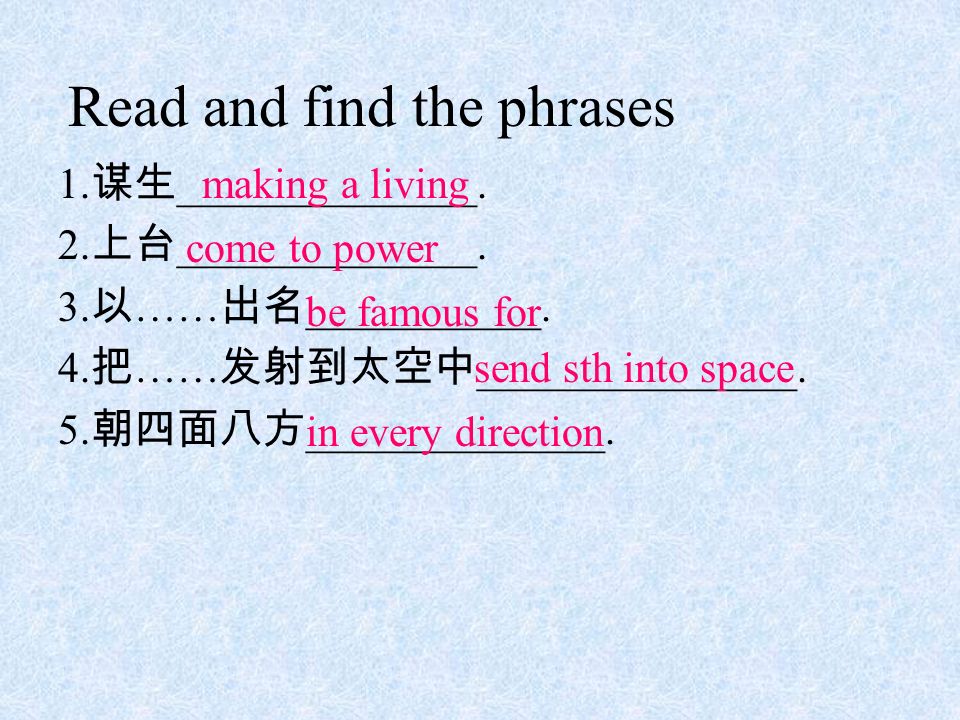 Read and find the phrases

1.谋生 making a living .

2.上台 come to power .

3.以……出名 be famous for.

4.把……发射到太空中 send sth into space.

5.朝四面八方 in every direction.